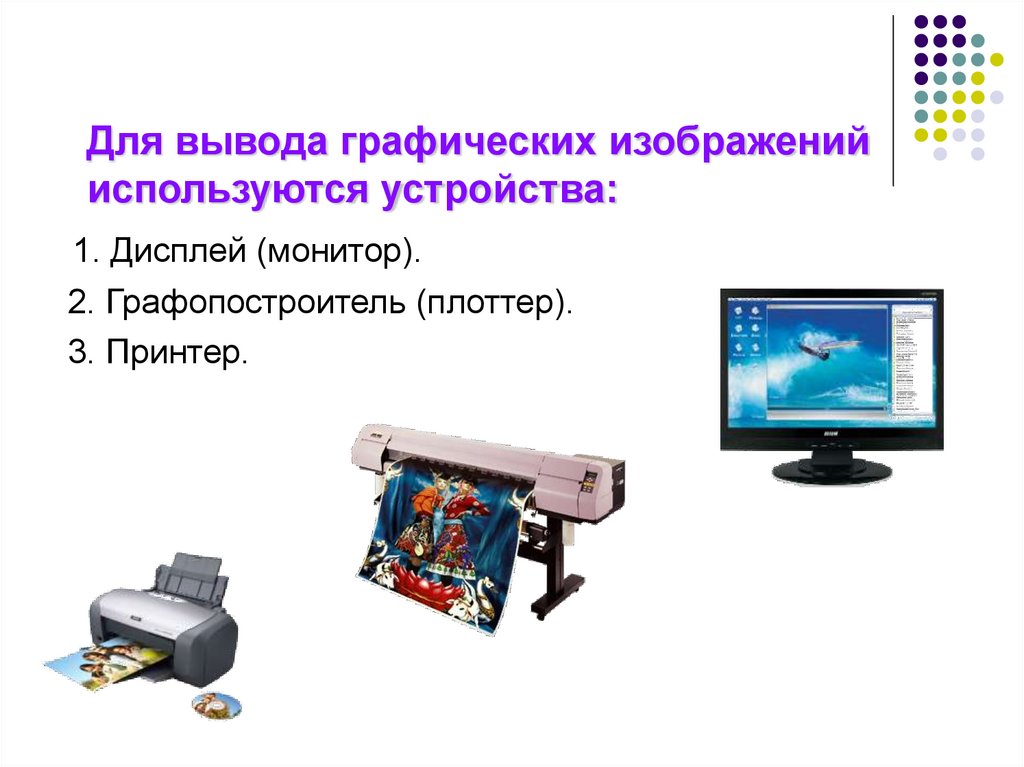 Для вывода графических изображений используются устройства:

1. Дисплей (монитор).

2. Графопостроитель (плоттер).

3. Принтер.